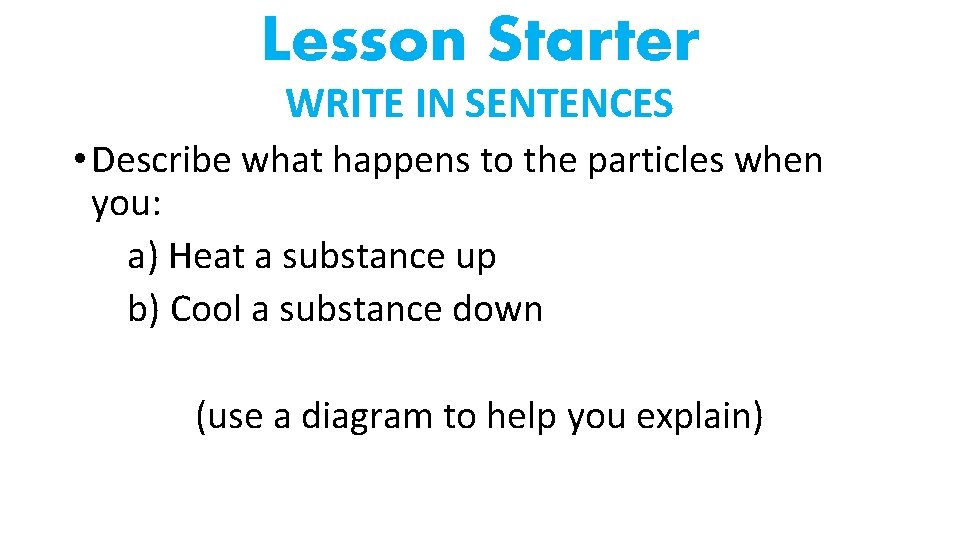 Lesson Starter

WRITE IN SENTENCES

• Describe what happens to the particles when you:

a) Heat a substance up

b) Cool a substance down

(use a diagram to help you explain)